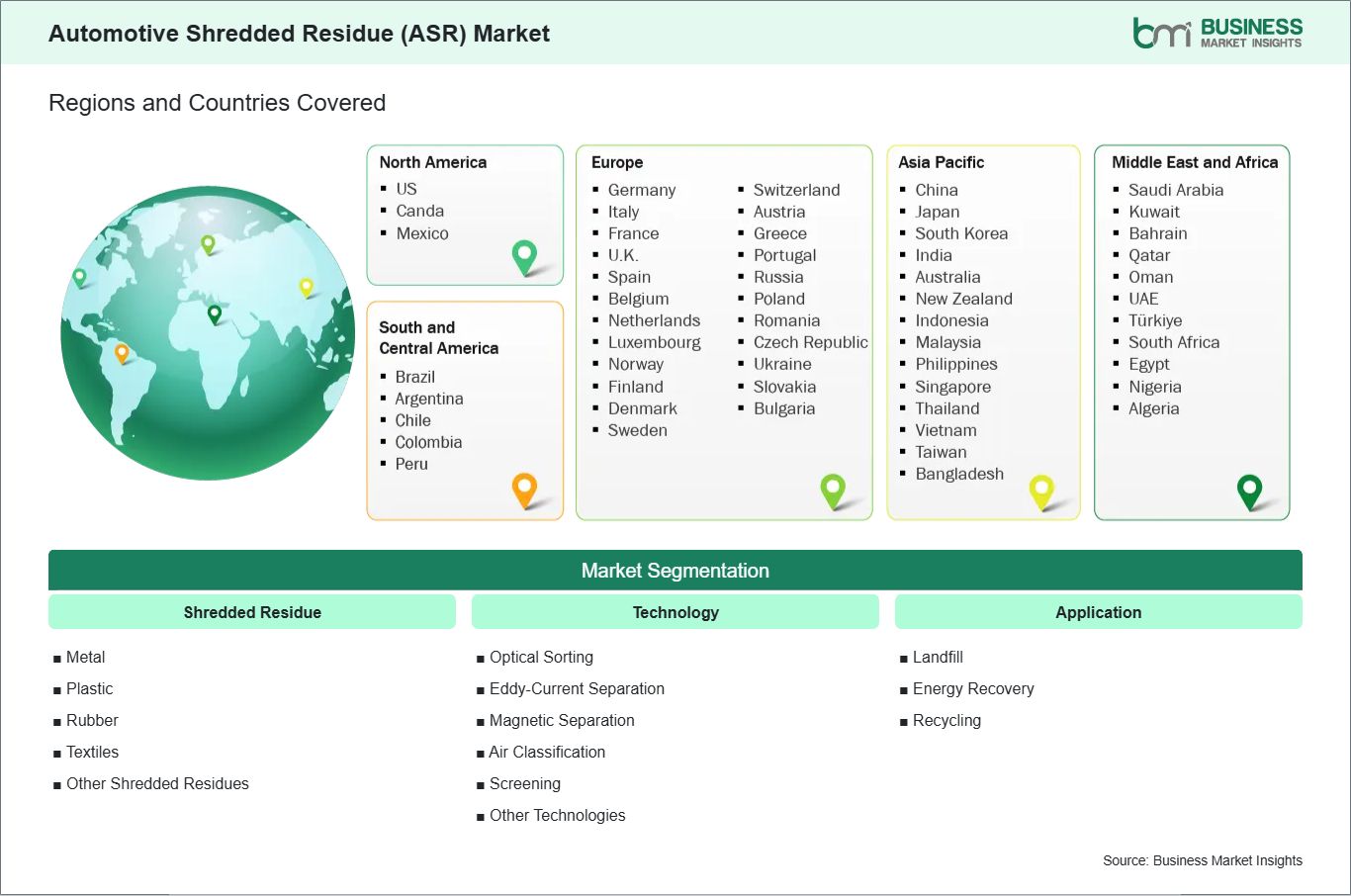 Automotive Shredded Residue (ASR) Market

bmi BUSINESS MARKET INSIGHTS

Regions and Countries Covered

North America
- US
- Canda
- Mexico

South and Central America
- Brazil
- Argentina
- Chile
- Colombia
- Peru

Europe
- Germany
- Italy
- France
- U.K.
- Spain
- Belgium
- Netherlands
- Luxembourg
- Norway
- Finland
- Denmark
- Sweden
- Switzerland
- Austria
- Greece
- Portugal
- Russia
- Poland
- Romania
- Czech Republic
- Ukraine
- Slovakia
- Bulgaria

Asia Pacific
- China
- Japan
- South Korea
- India
- Australia
- New Zealand
- Indonesia
- Malaysia
- Philippines
- Singapore
- Thailand
- Vietnam
- Taiwan
- Bangladesh

Middle East and Africa
- Saudi Arabia
- Kuwait
- Bahrain
- Qatar
- Oman
- UAE
- Türkiye
- South Africa
- Egypt
- Nigeria
- Algeria

Market Segmentation

Shredded Residue
- Metal
- Plastic
- Rubber
- Textiles
- Other Shredded Residues

Technology
- Optical Sorting
- Eddy-Current Separation
- Magnetic Separation
- Air Classification
- Screening
- Other Technologies

Application
- Landfill
- Energy Recovery
- Recycling

Source: Business Market Insights